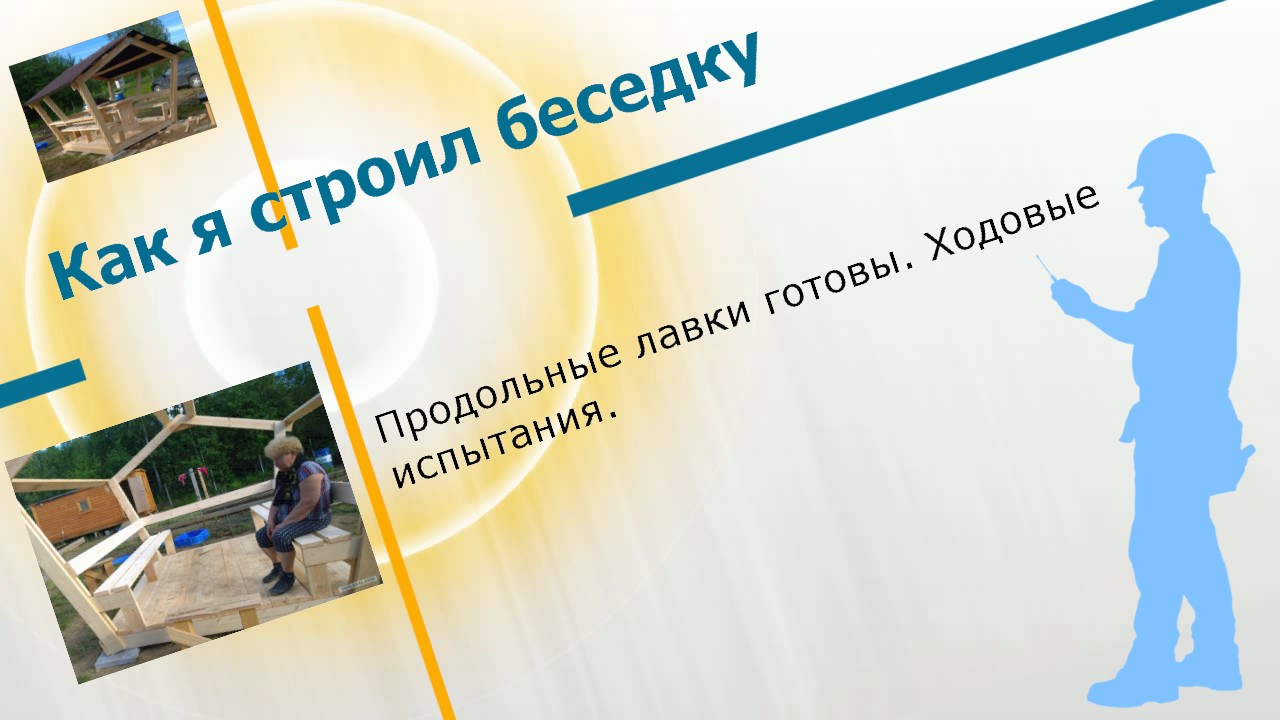 Как я строил беседку

Продольные лавки готовы. Ходовые испытания.